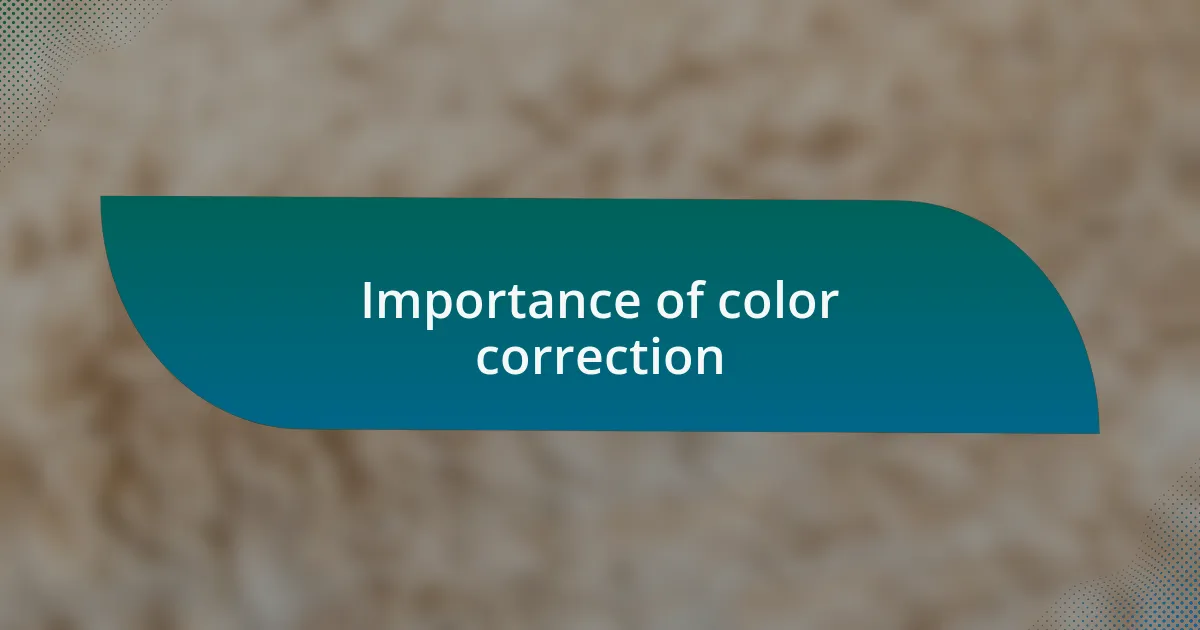 Importance of color correction